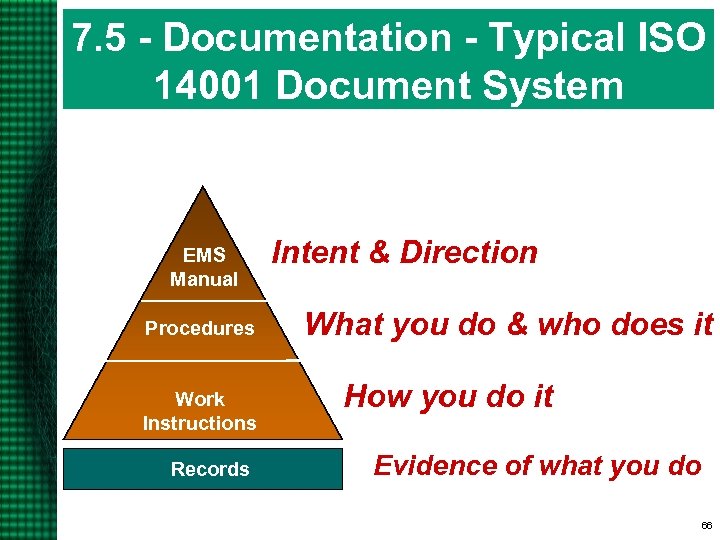 7.5 - Documentation - Typical ISO 14001 Document System

EMS Manual

Intent & Direction

Procedures

What you do & who does it

Work Instructions

How you do it

Records

Evidence of what you do

66